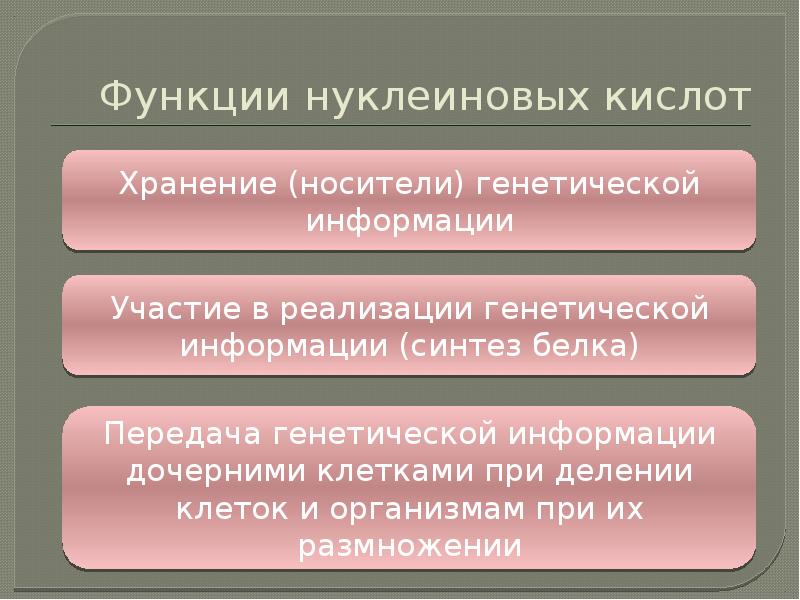 Функции нуклеиновых кислот

Хранение (носители) генетической информации

Участие в реализации генетической информации (синтез белка)

Передача генетической информации дочерними клетками при делении клеток и организмам при их размножении